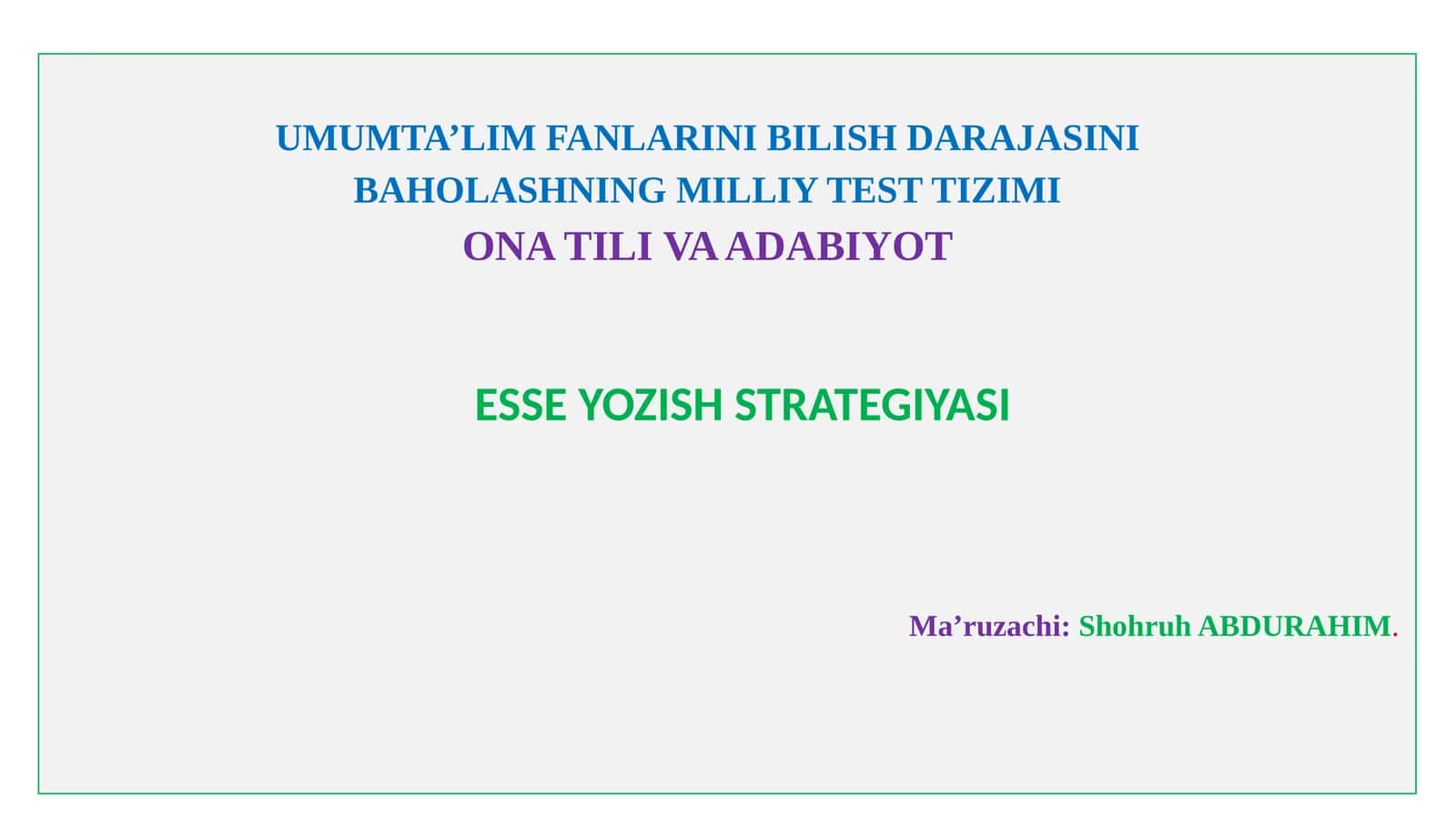 UMUMTA’LIM FANLARINI BILISH DARAJASINI BAHOLASHNING MILLIY TEST TIZIMI

ONA TILI VA ADABIYOT

ESSE YOZISH STRATEGIYASI

Ma’ruzachi: Shohruh ABDURAHIM.